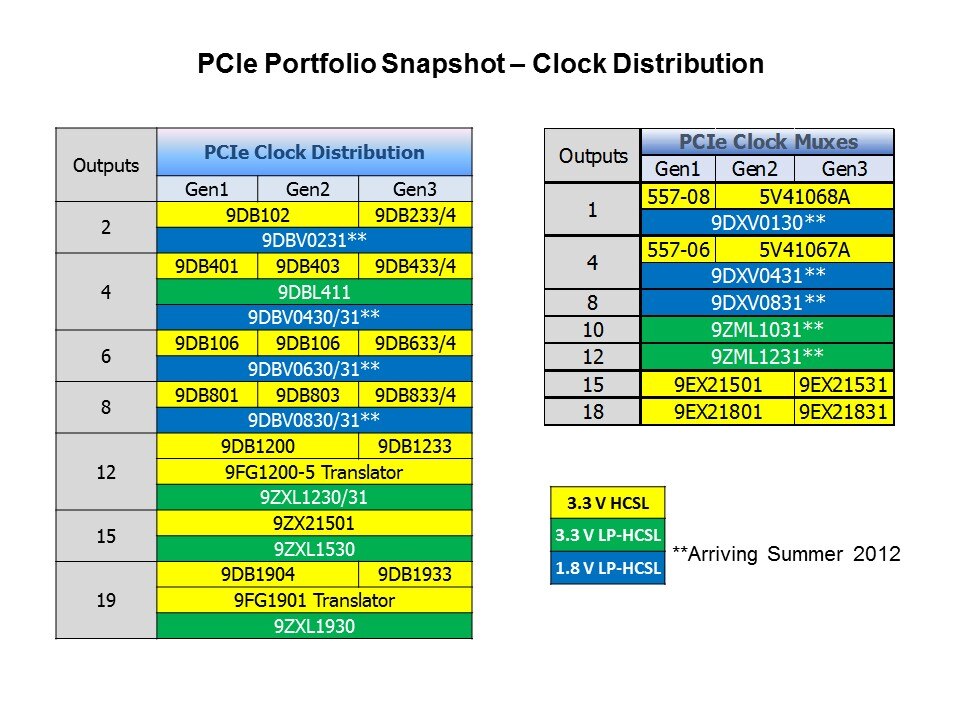 PCIe Portfolio Snapshot – Clock Distribution

| Outputs | PCIe Clock Distribution | | |
|---|---|---|---|
| | Gen1 | Gen2 | Gen3 |
| 2 | 9DB102 | | 9DB233/4 |
| | 9DBV0231** | | |
| 4 | 9DB401 | 9DB403 | 9DB433/4 |
| | 9DBL411 | | |
| | 9DBV0430/31** | | |
| 6 | 9DB106 | 9DB106 | 9DB633/4 |
| | 9DBV0630/31** | | |
| 8 | 9DB801 | 9DB803 | 9DB833/4 |
| | 9DBV0830/31** | | |
| 12 | 9DB1200 | | 9DB1233 |
| | 9FG1200-5 Translator | | |
| | 9ZXL1230/31 | | |
| 15 | 9ZX21501 | | |
| | 9ZXL1530 | | |
| 19 | 9DB1904 | | 9DB1933 |
| | 9FG1901 Translator | | |
| | 9ZXL1930 | | |

| Outputs | PCIe Clock Muxes | | |
|---|---|---|---|
| | Gen1 | Gen2 | Gen3 |
| 1 | 557-08 | 5V41068A | |
| | 9DXV0130** | | |
| 4 | 557-06 | 5V41067A | |
| | 9DXV0431** | | |
| 8 | 9DXV0831** | | |
| 10 | 9ZML1031** | | |
| 12 | 9ZML1231** | | |
| 15 | 9EX21501 | | 9EX21531 |
| 18 | 9EX21801 | | 9EX21831 |

3.3 V HCSL
3.3 V LP-HCSL
1.8 V LP-HCSL

**Arriving Summer 2012